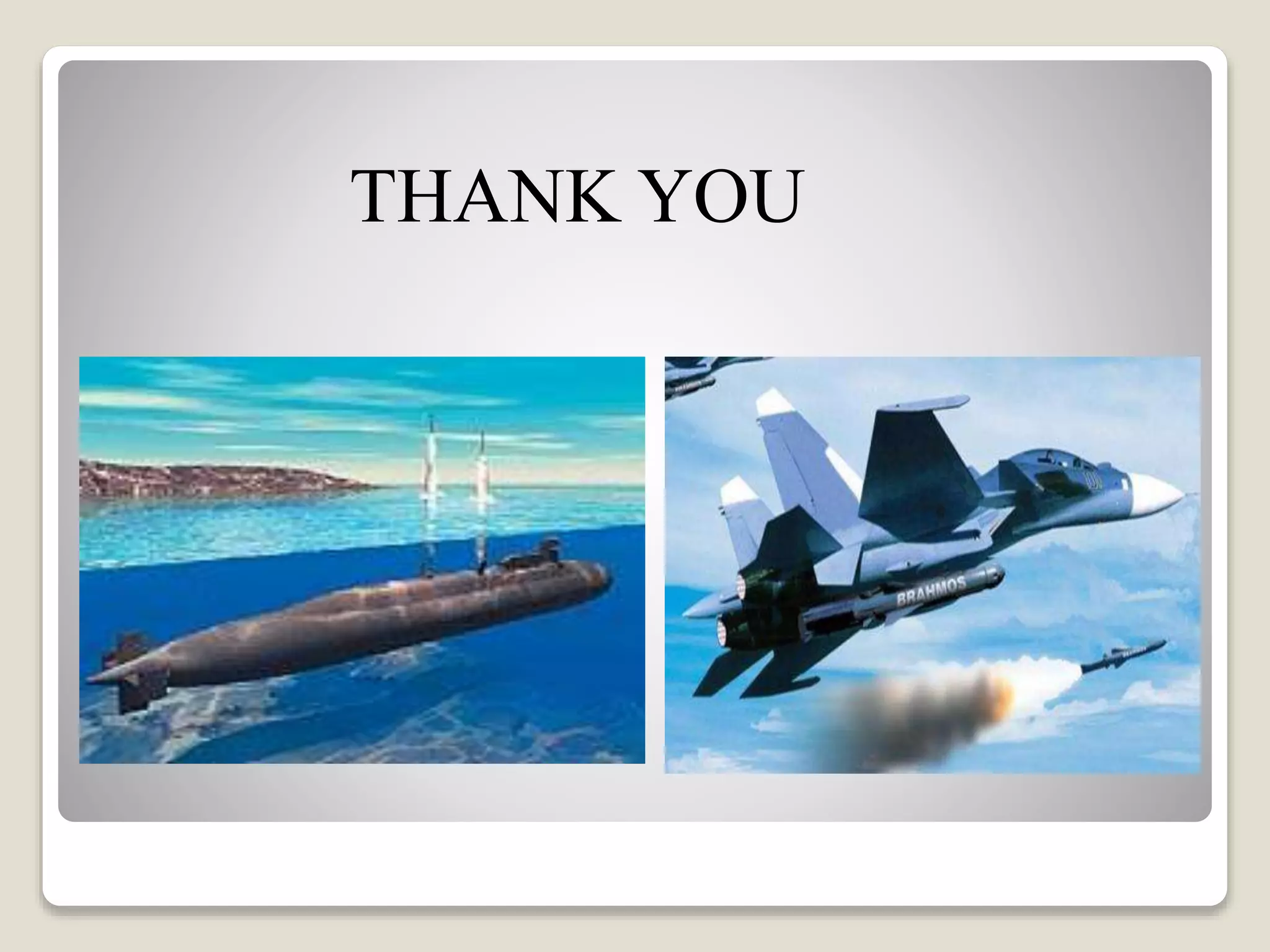 THANK YOU

BRAHMOS